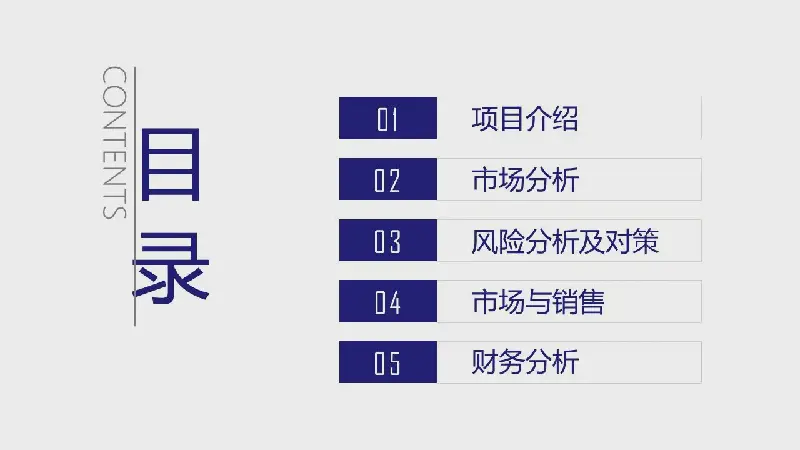 CONTENTS

目录

01 项目介绍

02 市场分析

03 风险分析及对策

04 市场与销售

05 财务分析